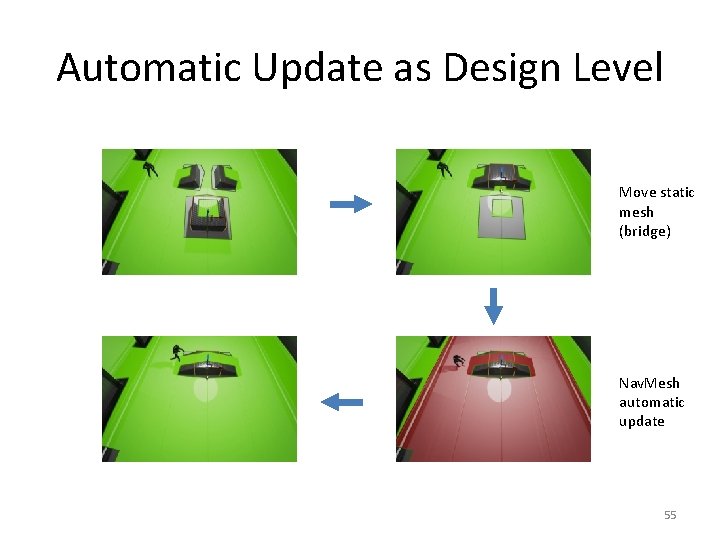 Automatic Update as Design Level

Move static mesh (bridge)

NavMesh automatic update

55